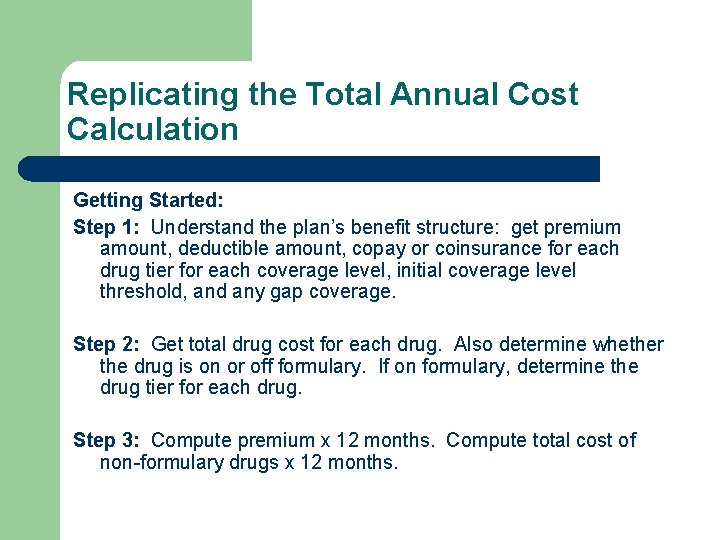 Replicating the Total Annual Cost Calculation

Getting Started:

Step 1: Understand the plan's benefit structure: get premium amount, deductible amount, copay or coinsurance for each drug tier for each coverage level, initial coverage level threshold, and any gap coverage.

Step 2: Get total drug cost for each drug. Also determine whether the drug is on or off formulary. If on formulary, determine the drug tier for each drug.

Step 3: Compute premium x 12 months. Compute total cost of non-formulary drugs x 12 months.